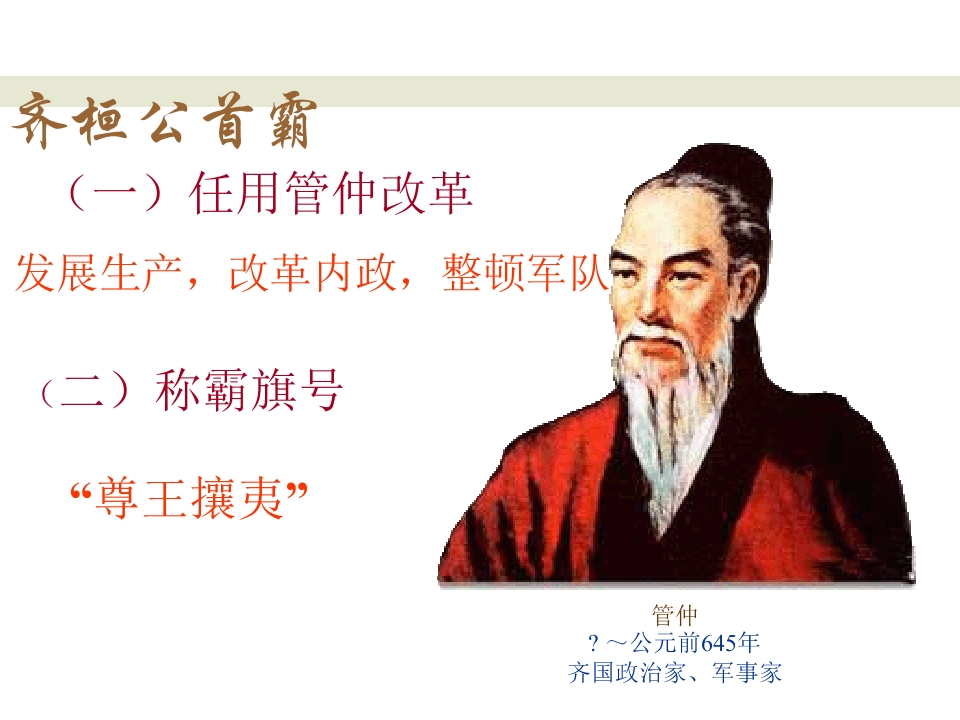 齐桓公首霸

（一）任用管仲改革

发展生产，改革内政，整顿军队

（二）称霸旗号

“尊王攘夷”

管仲
？～公元前645年
齐国政治家、军事家